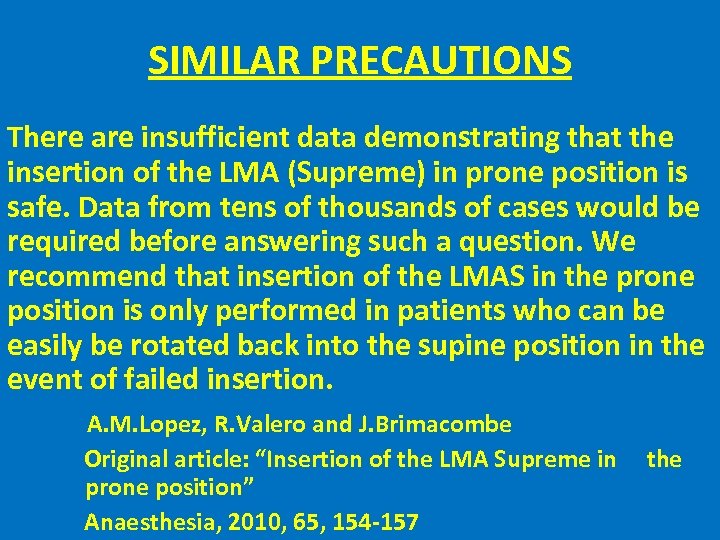 SIMILAR PRECAUTIONS

There are insufficient data demonstrating that the insertion of the LMA (Supreme) in prone position is safe. Data from tens of thousands of cases would be required before answering such a question. We recommend that insertion of the LMAS in the prone position is only performed in patients who can be easily be rotated back into the supine position in the event of failed insertion.

A.M.Lopez, R.Valero and J.Brimacombe

Original article: “Insertion of the LMA Supreme in the prone position”

Anaesthesia, 2010, 65, 154-157